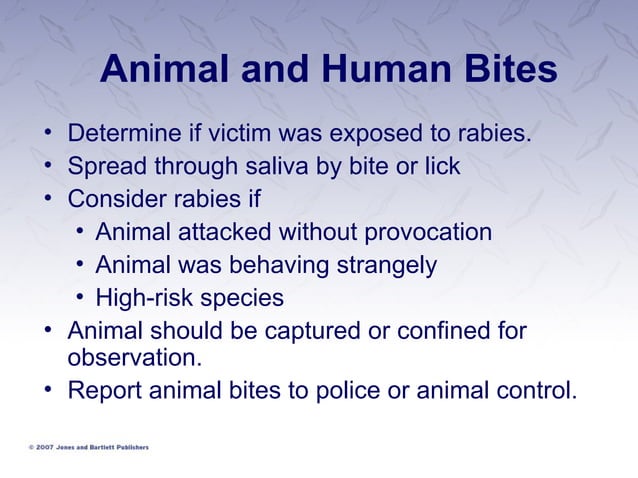 Animal and Human Bites

• Determine if victim was exposed to rabies.
• Spread through saliva by bite or lick
• Consider rabies if
  • Animal attacked without provocation
  • Animal was behaving strangely
  • High-risk species
• Animal should be captured or confined for observation.
• Report animal bites to police or animal control.

© 2007 Jones and Bartlett Publishers